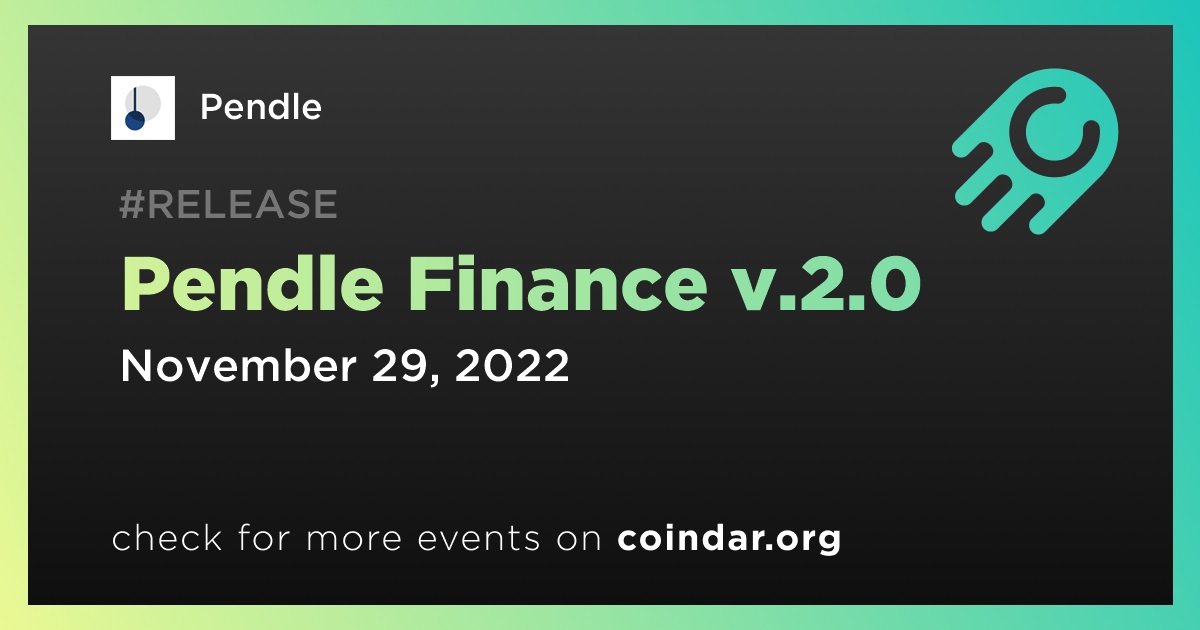 Pendle

#RELEASE

Pendle Finance v.2.0

November 29, 2022

check for more events on coindar.org